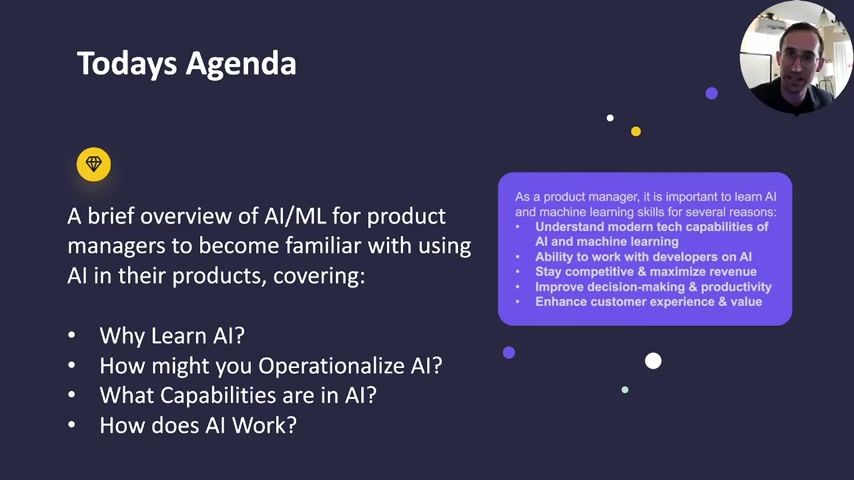 Todays Agenda

A brief overview of AI/ML for product managers to become familiar with using AI in their products, covering:

• Why Learn AI?
• How might you Operationalize AI?
• What Capabilities are in AI?
• How does AI Work?

As a product manager, it is important to learn AI and machine learning skills for several reasons:
• Understand modern tech capabilities of AI and machine learning
• Ability to work with developers on AI
• Stay competitive & maximize revenue
• Improve decision-making & productivity
• Enhance customer experience & value